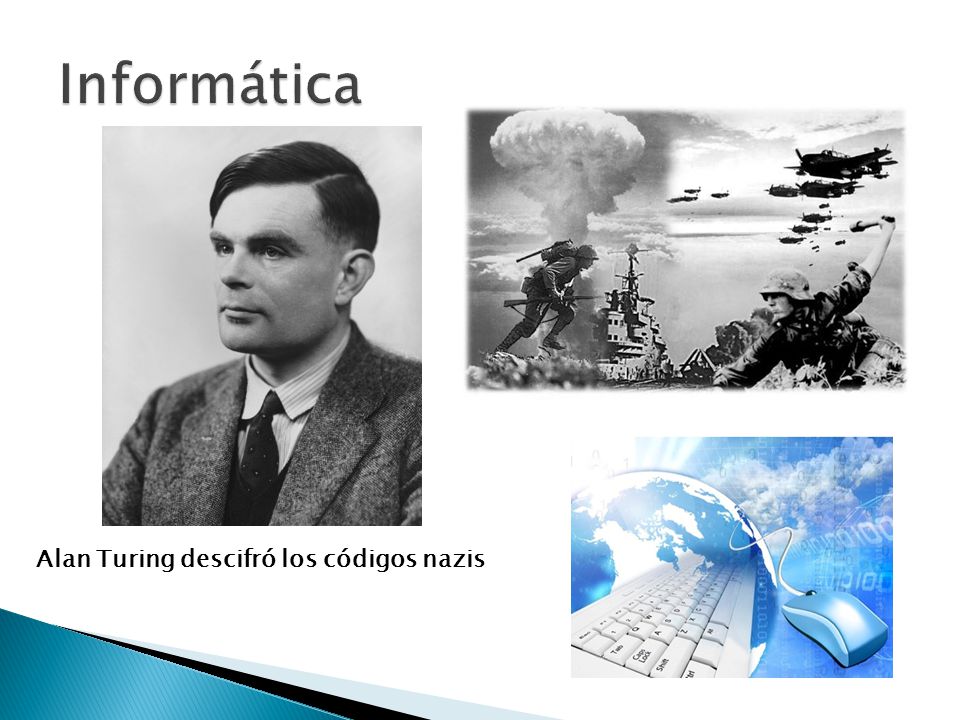 Informática

Alan Turing descifró los códigos nazis